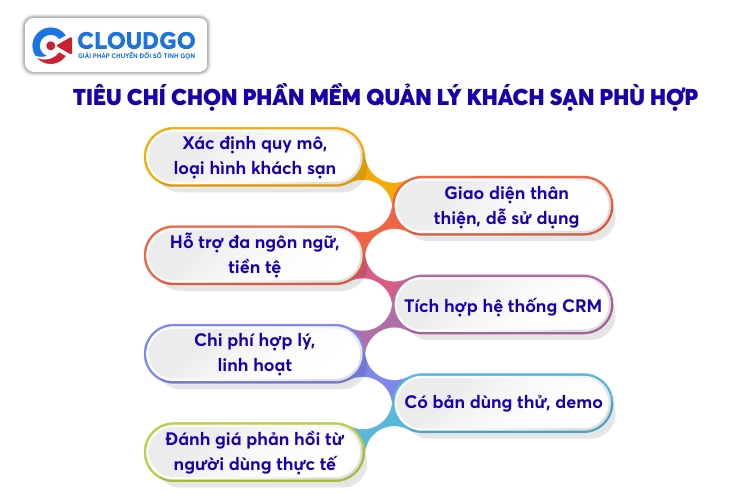 CLOUDGO
GIẢI PHÁP CHUYỂN ĐỔI SỐ TINH GỌN

TIÊU CHÍ CHỌN PHẦN MỀM QUẢN LÝ KHÁCH SẠN PHÙ HỢP

Xác định quy mô, loại hình khách sạn

Giao diện thân thiện, dễ sử dụng

Hỗ trợ đa ngôn ngữ, tiền tệ

Tích hợp hệ thống CRM

Chi phí hợp lý, linh hoạt

Có bản dùng thử, demo

Đánh giá phản hồi từ người dùng thực tế